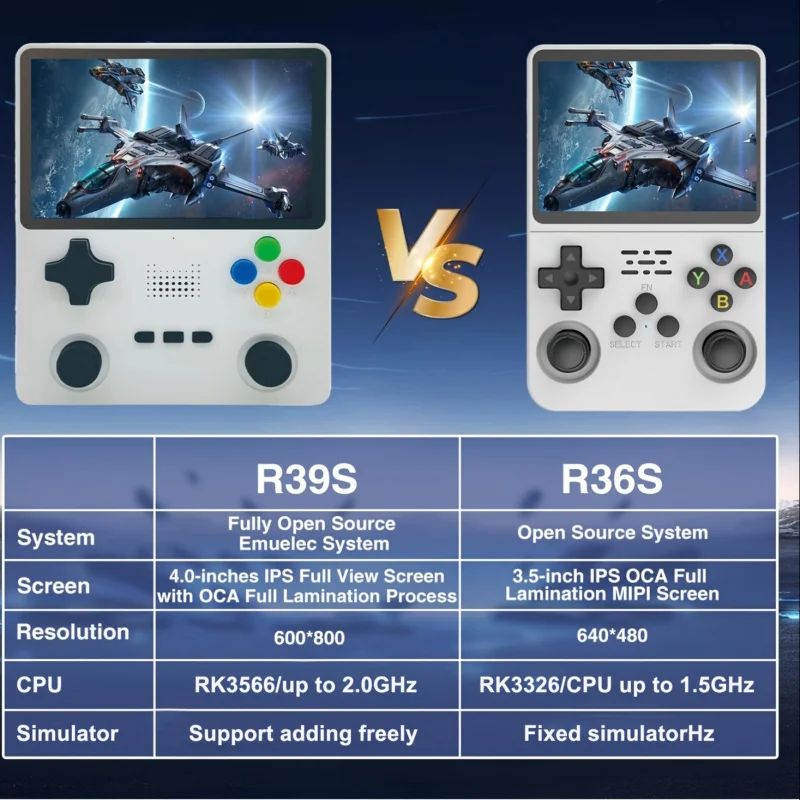 VS

X
Y
A
B
FN
SELECT
START

|  | R39S | R36S |
|---|---|---|
| System | Fully Open Source Emuelec System | Open Source System |
| Screen | 4.0-inches IPS Full View Screen with OCA Full Lamination Process | 3.5-inch IPS OCA Full Lamination MIPI Screen |
| Resolution | 600*800 | 640*480 |
| CPU | RK3566/up to 2.0GHz | RK3326/CPU up to 1.5GHz |
| Simulator | Support adding freely | Fixed simulatorHz |